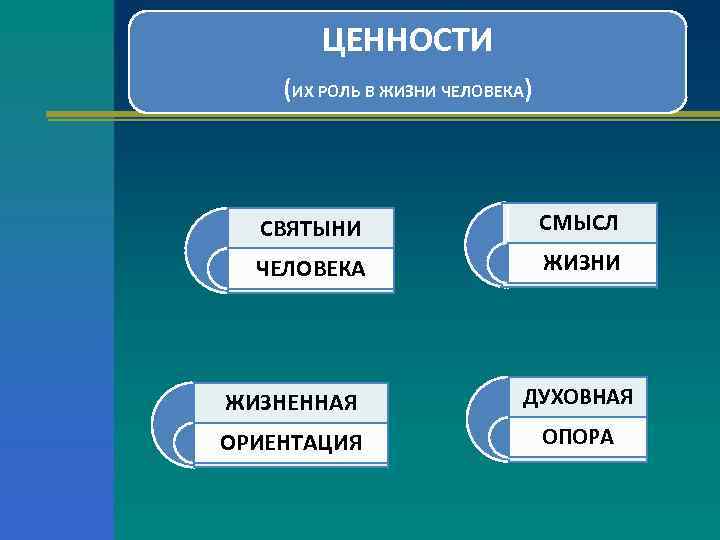 ЦЕННОСТИ

(ИХ РОЛЬ В ЖИЗНИ ЧЕЛОВЕКА)

СВЯТЫНИ

ЧЕЛОВЕКА

СМЫСЛ

ЖИЗНИ

ЖИЗНЕННАЯ

ОРИЕНТАЦИЯ

ДУХОВНАЯ

ОПОРА